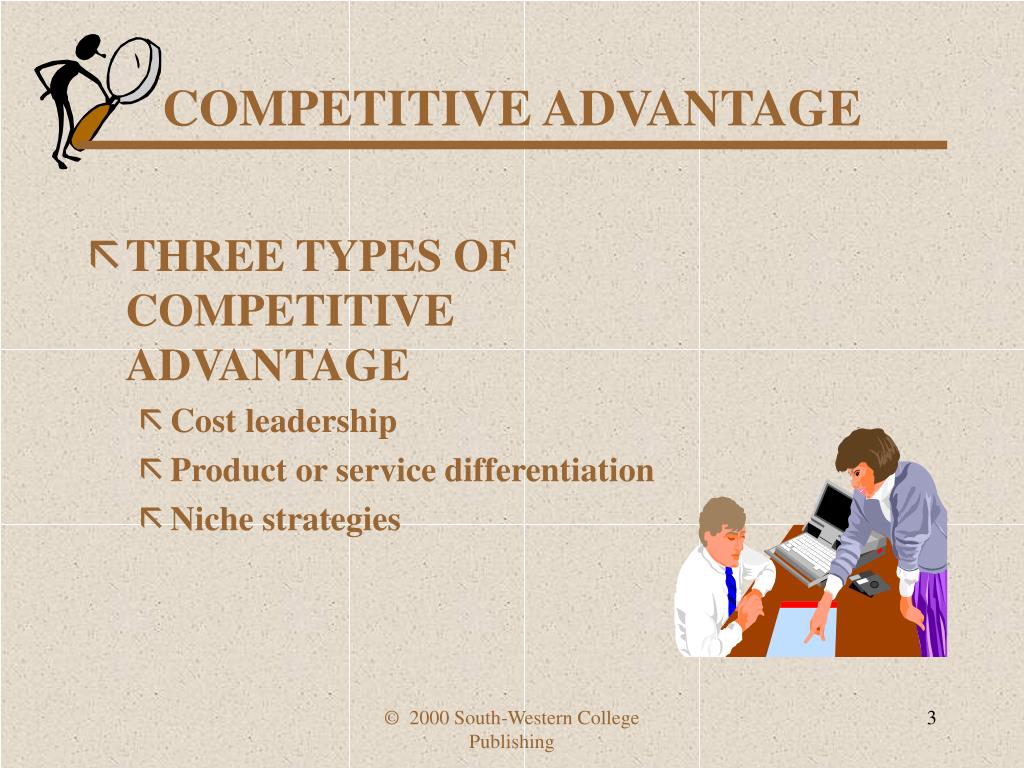 COMPETITIVE ADVANTAGE

THREE TYPES OF COMPETITIVE ADVANTAGE

Cost leadership

Product or service differentiation

Niche strategies

© 2000 South-Western College Publishing

3